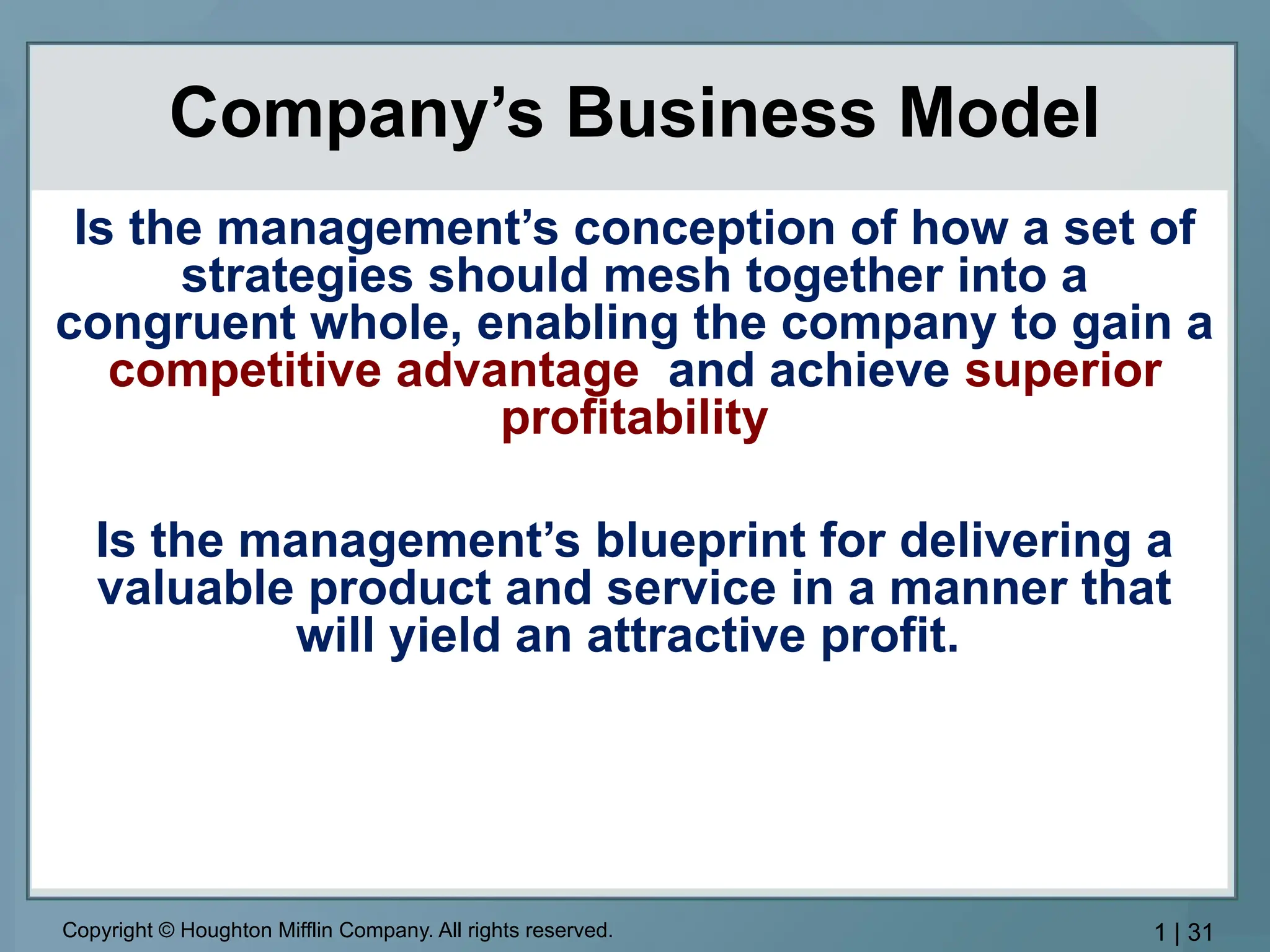 Company’s Business Model

Is the management’s conception of how a set of strategies should mesh together into a congruent whole, enabling the company to gain a competitive advantage  and achieve superior profitability

Is the management’s blueprint for delivering a valuable product and service in a manner that will yield an attractive profit.

Copyright © Houghton Mifflin Company. All rights reserved.

1 | 31